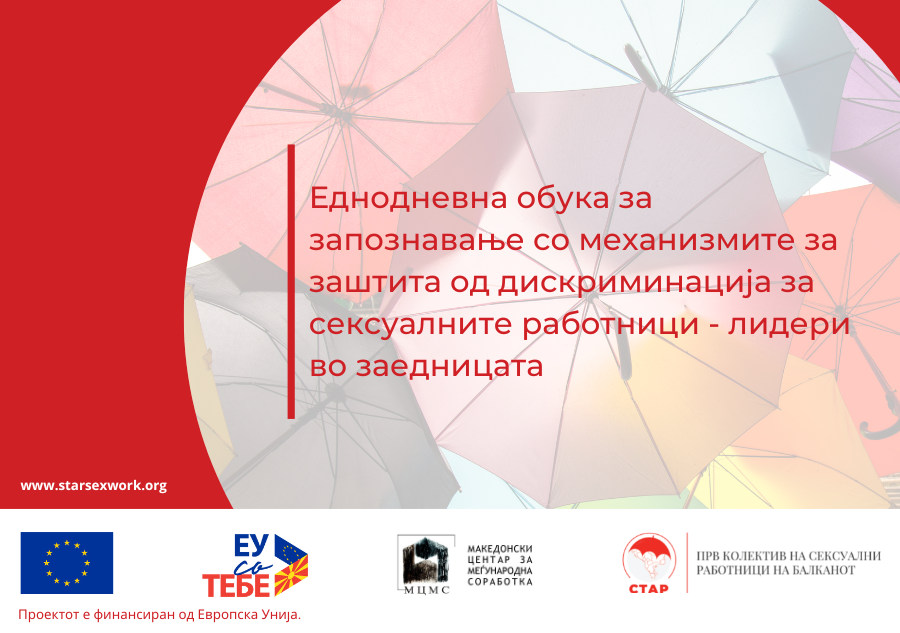 Еднодневна обука за запознавање со механизмите за заштита од дискриминација за сексуалните работници - лидери во заедницата

www.starsexwork.org

ЕУ со ТЕБЕ

МЦМС

МАКЕДОНСКИ ЦЕНТАР ЗА МЕЃУНАРОДНА СОРАБОТКА

СТАР

ПРВ КОЛЕКТИВ НА СЕКСУАЛНИ РАБОТНИЦИ НА БАЛКАНОТ

Проектот е финансиран од Европска Унија.